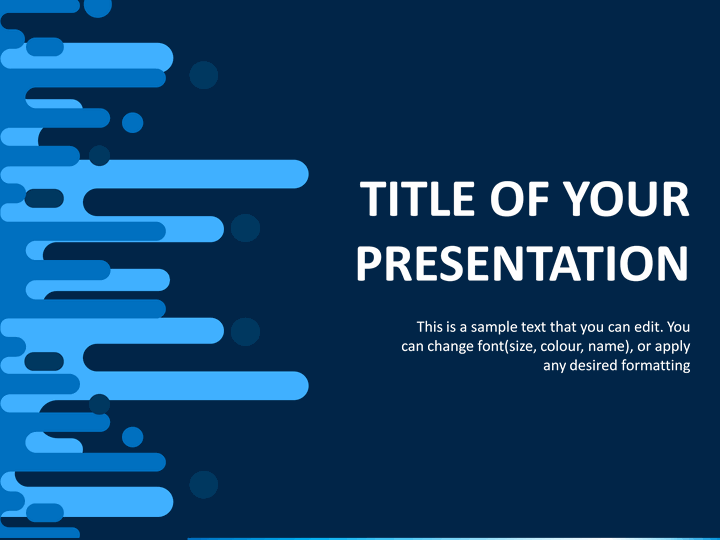 TITLE OF YOUR PRESENTATION

This is a sample text that you can edit. You can change font(size, colour, name), or apply any desired formatting